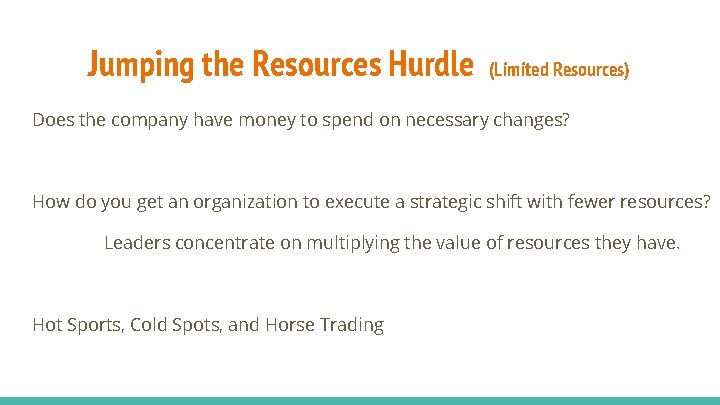 Jumping the Resources Hurdle (Limited Resources)

Does the company have money to spend on necessary changes?

How do you get an organization to execute a strategic shift with fewer resources?

Leaders concentrate on multiplying the value of resources they have.

Hot Sports, Cold Spots, and Horse Trading